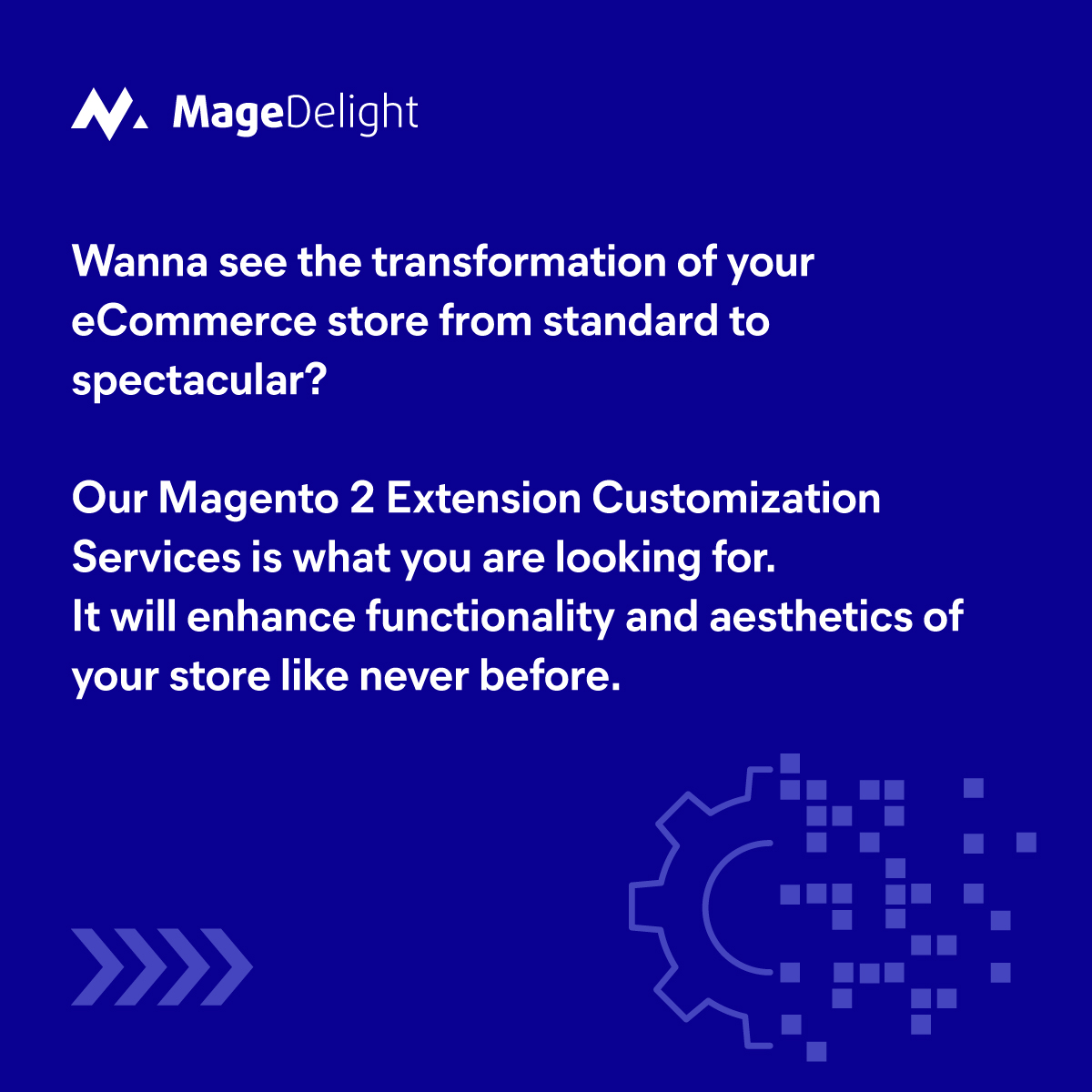 MageDelight

Wanna see the transformation of your eCommerce store from standard to spectacular?

Our Magento 2 Extension Customization Services is what you are looking for.
It will enhance functionality and aesthetics of your store like never before.